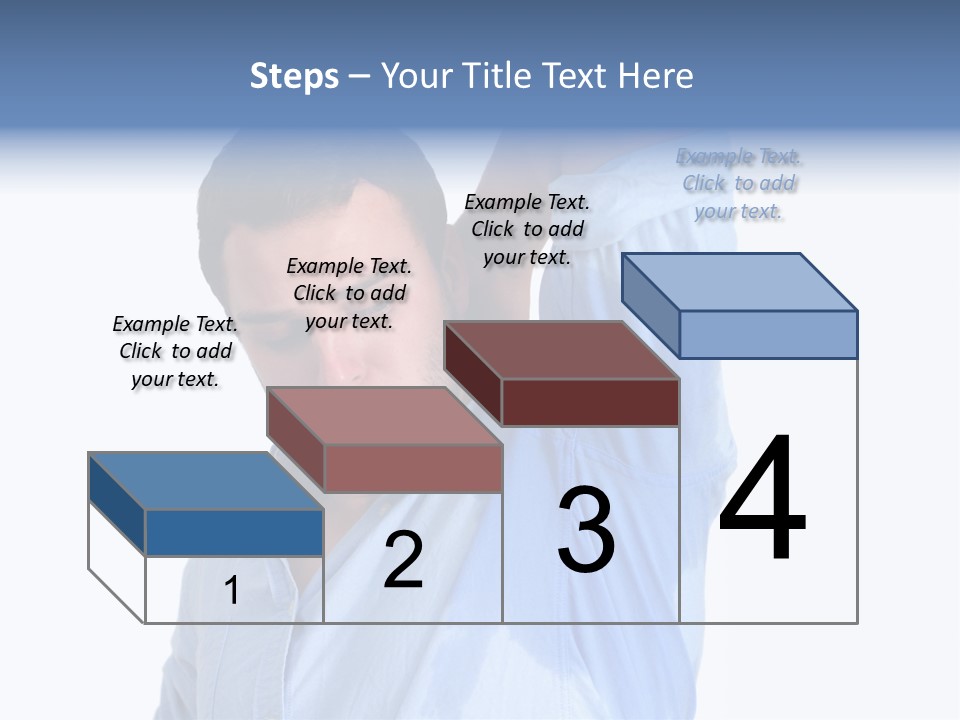 Steps – Your Title Text Here

Example Text. Click to add your text.

Example Text. Click to add your text.

Example Text. Click to add your text.

Example Text. Click to add your text.

1

2

3

4